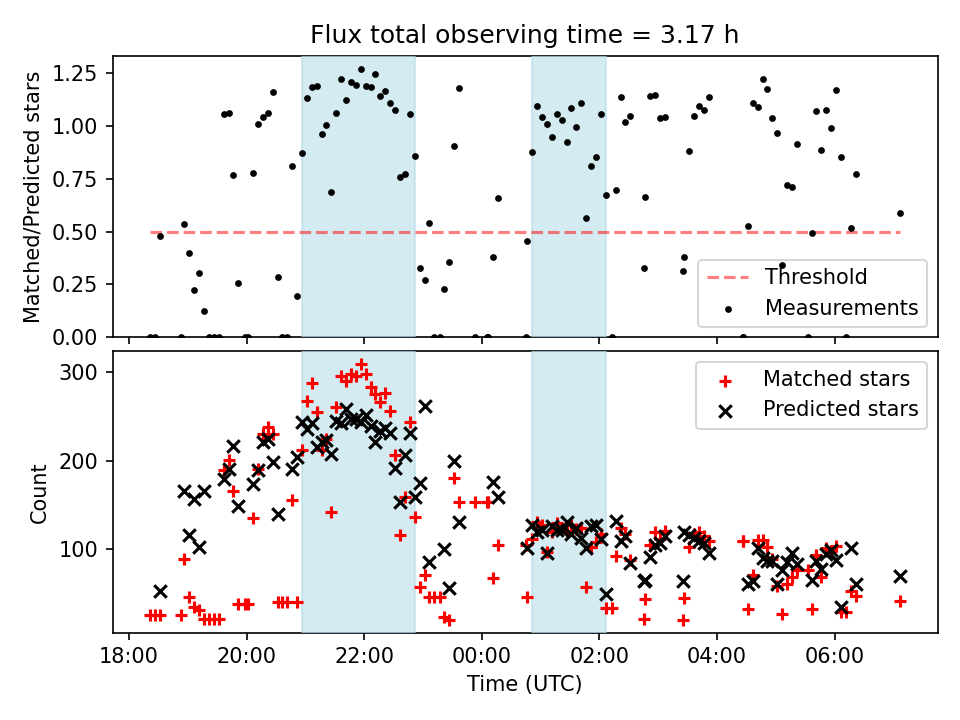 Flux total observing time = 3.17 h

Matched/Predicted stars

1.25
1.00
0.75
0.50
0.25
0.00

Threshold
Measurements

Count

300
200
100

Matched stars
Predicted stars

18:00 20:00 22:00 00:00 02:00 04:00 06:00

Time (UTC)